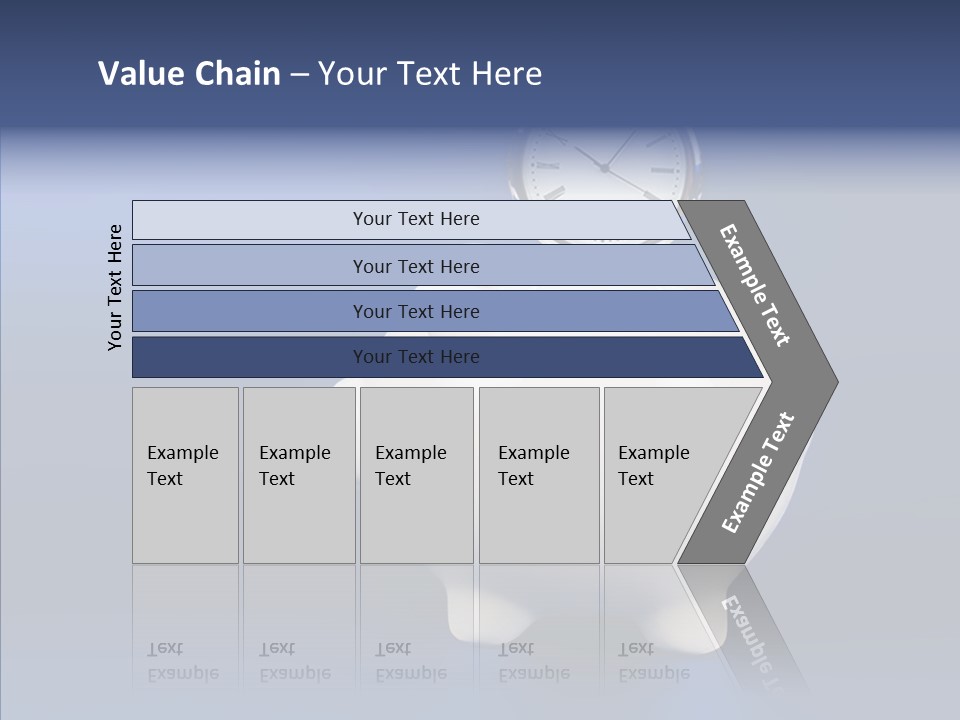 Value Chain – Your Text Here

Your Text Here

Your Text Here

Your Text Here

Your Text Here

Your Text Here

Example Text

Example Text

Example Text

Example Text

Example Text

Example Text

Example Text